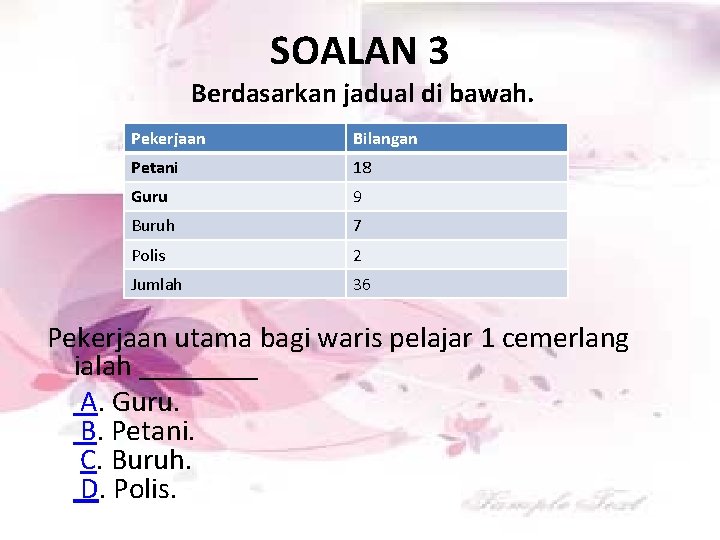 SOALAN 3

Berdasarkan jadual di bawah.

| Pekerjaan | Bilangan |
|---|---|
| Petani | 18 |
| Guru | 9 |
| Buruh | 7 |
| Polis | 2 |
| Jumlah | 36 |

Pekerjaan utama bagi waris pelajar 1 cemerlang ialah ________

A. Guru.
B. Petani.
C. Buruh.
D. Polis.

Sample Text